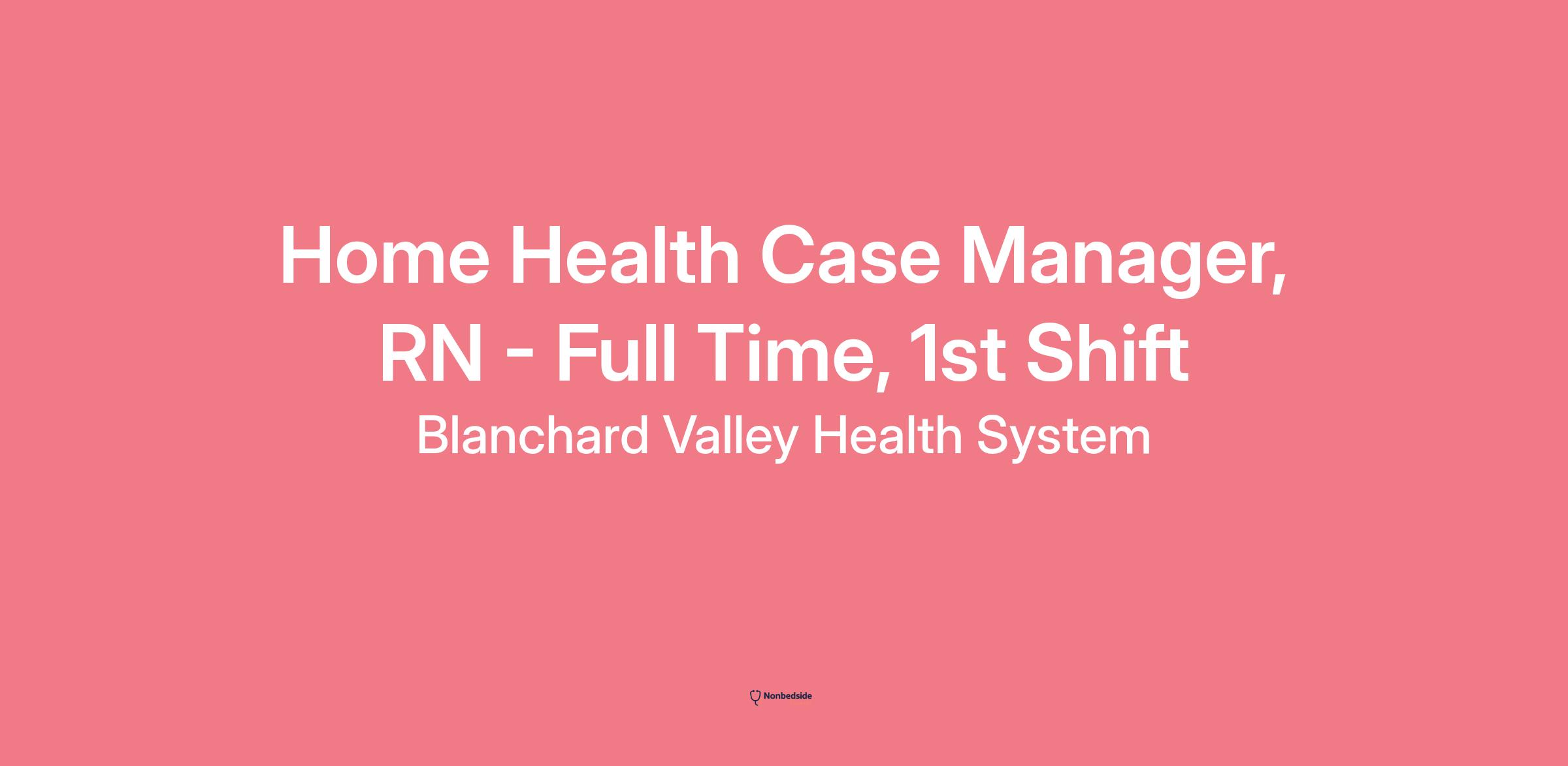 Home Health Case Manager, RN - Full Time, 1st Shift

Blanchard Valley Health System

Nonbedside